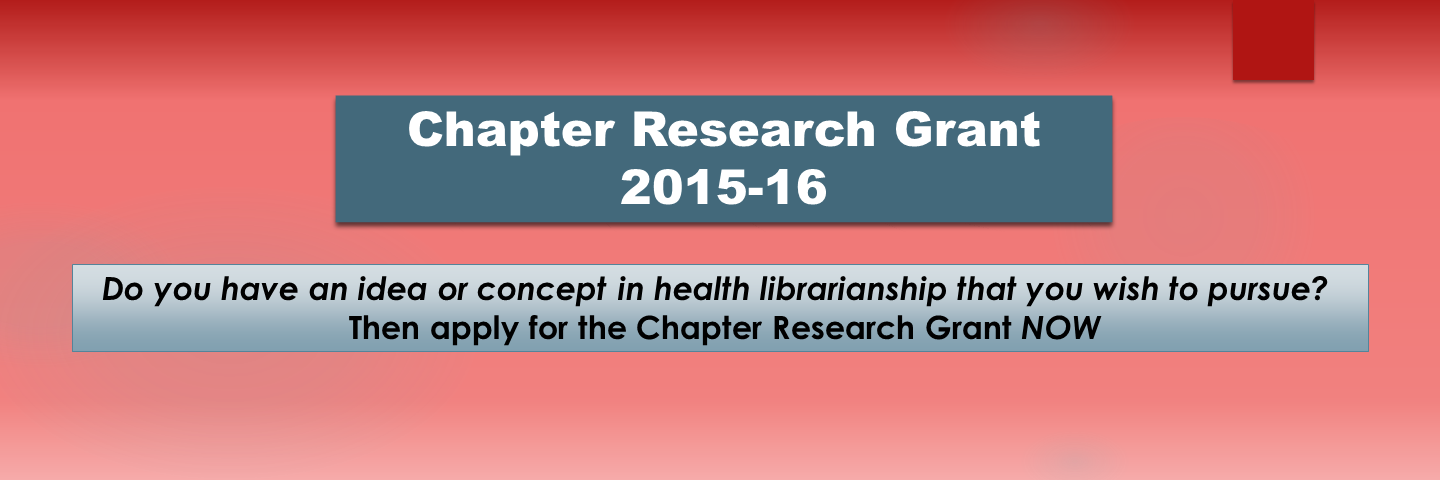 Chapter Research Grant
2015-16

Do you have an idea or concept in health librarianship that you wish to pursue?
Then apply for the Chapter Research Grant NOW